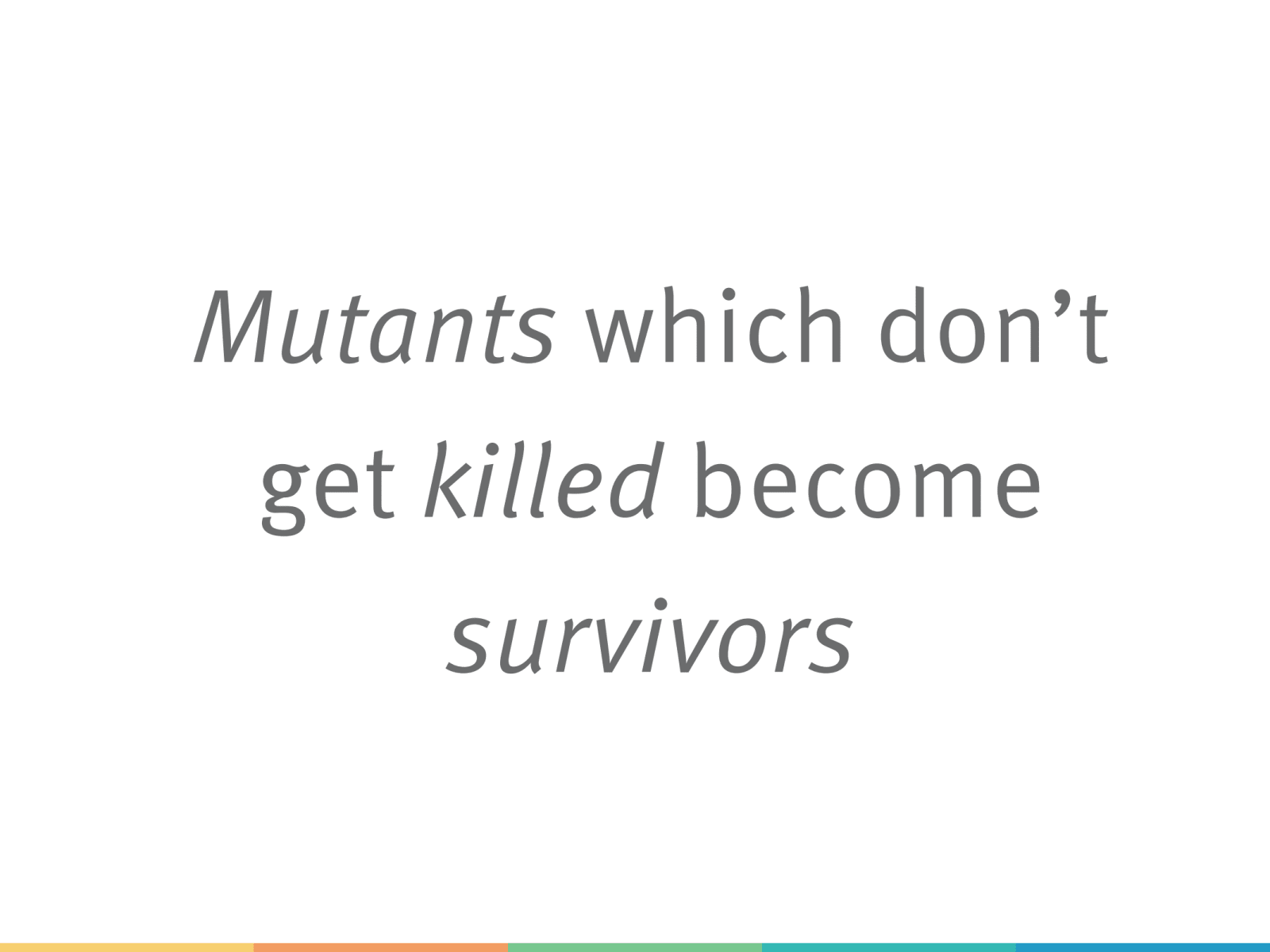 Mutants which don’t get killed become survivors